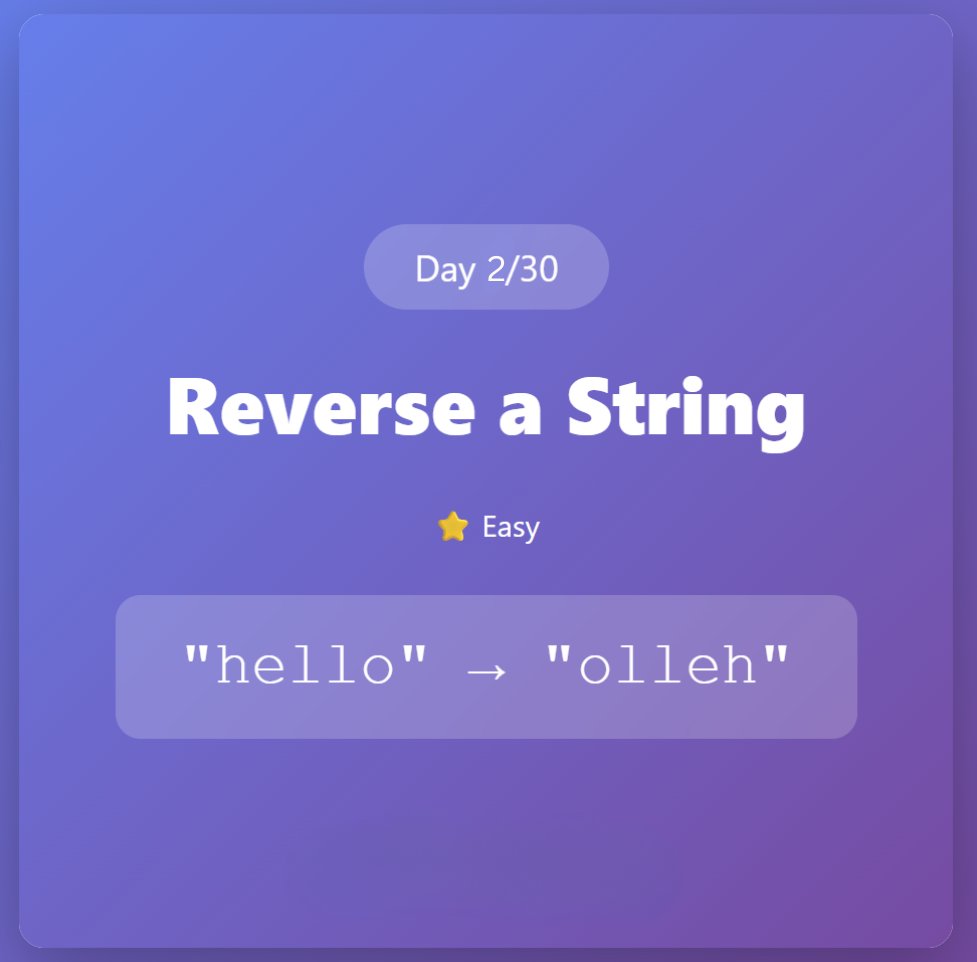 Day 2/30

Reverse a String

⭐ Easy

"hello" → "olleh"